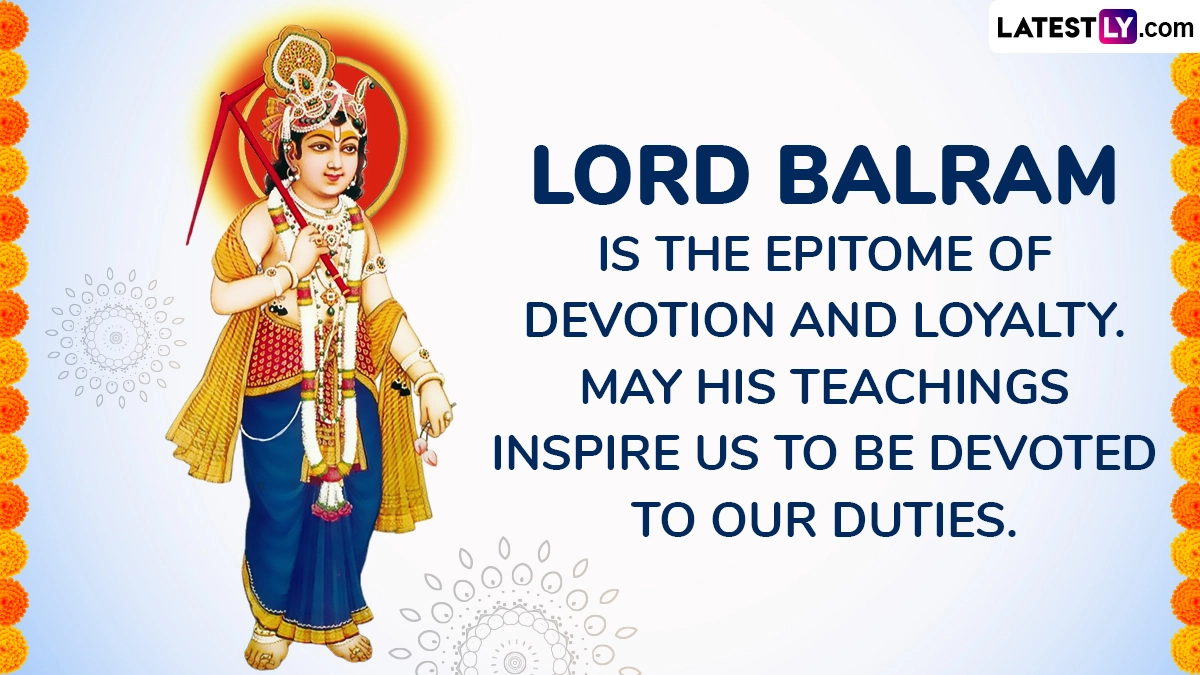 LATESTLY.com

LORD BALRAM
IS THE EPITOME OF DEVOTION AND LOYALTY. MAY HIS TEACHINGS INSPIRE US TO BE DEVOTED TO OUR DUTIES.